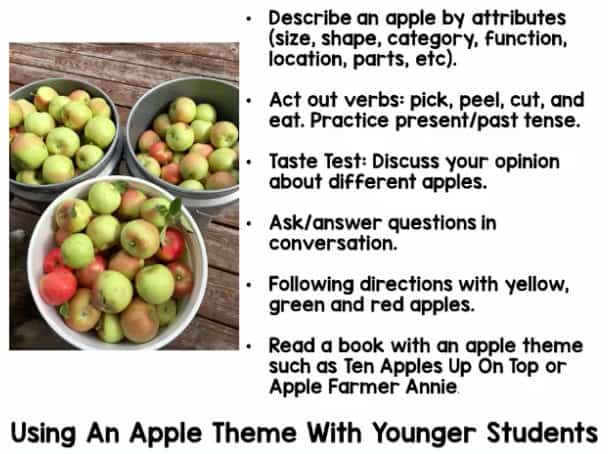 • Describe an apple by attributes (size, shape, category, function, location, parts, etc).

• Act out verbs: pick, peel, cut, and eat. Practice present/past tense.

• Taste Test: Discuss your opinion about different apples.

• Ask/answer questions in conversation.

• Following directions with yellow, green and red apples.

• Read a book with an apple theme such as Ten Apples Up On Top or Apple Farmer Annie.

Using An Apple Theme With Younger Students